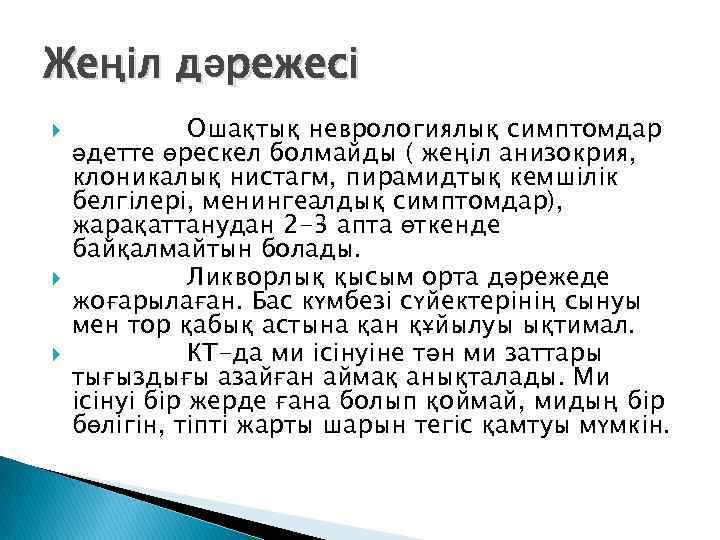 Жеңіл дәрежесі

Ошақтық неврологиялық симптомдар әдетте өрескел болмайды ( жеңіл анизокрия, клоникалық нистагм, пирамидтық кемшілік белгілері, менингеалдық симптомдар), жарақаттанудан 2-3 апта өткенде байқалмайтын болады.

Ликворлық қысым орта дәрежеде жоғарылаған. Бас күмбезі сүйектерінің сынуы мен тор қабық астына қан құйылуы ықтимал.

КТ-да ми ісінуіне тән ми заттары тығыздығы азайған аймақ анықталады. Ми ісінуі бір жерде ғана болып қоймай, мидың бір бөлігін, тіпті жарты шарын тегіс қамтуы мүмкін.